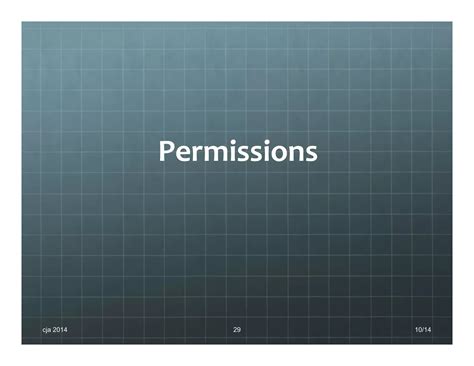 Permissions

cja 2014 29 10/14